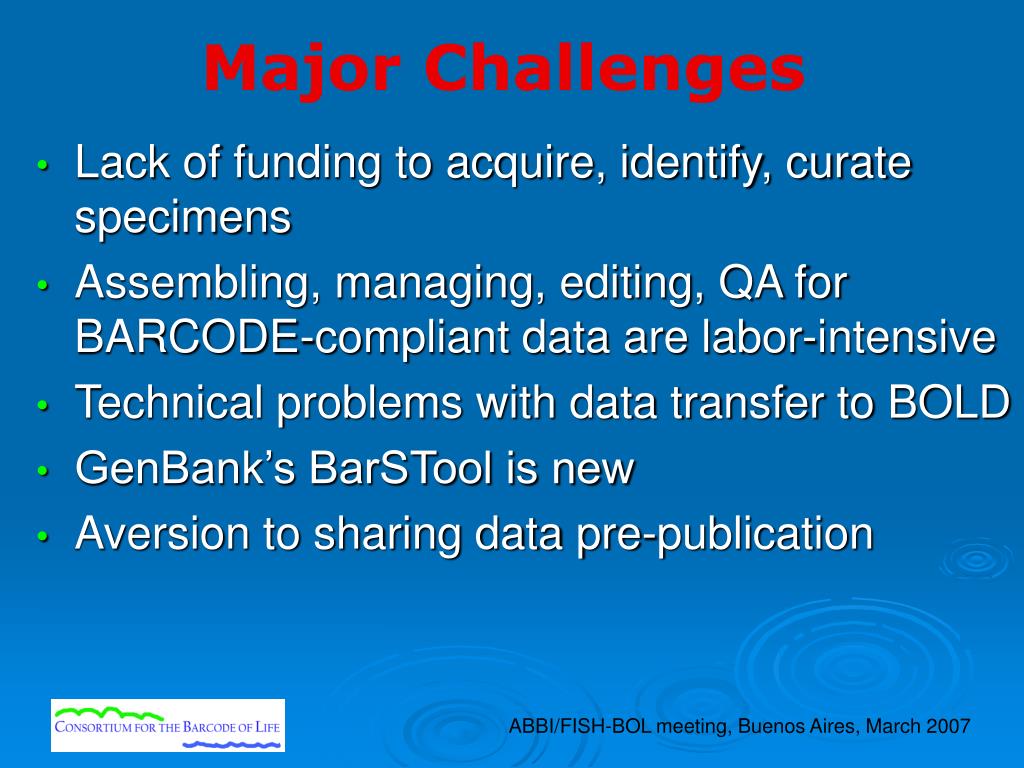 Major Challenges

• Lack of funding to acquire, identify, curate specimens
• Assembling, managing, editing, QA for BARCODE-compliant data are labor-intensive
• Technical problems with data transfer to BOLD
• GenBank's BarSTool is new
• Aversion to sharing data pre-publication

CONSORTIUM FOR THE BARCODE OF LIFE

ABBI/FISH-BOL meeting, Buenos Aires, March 2007